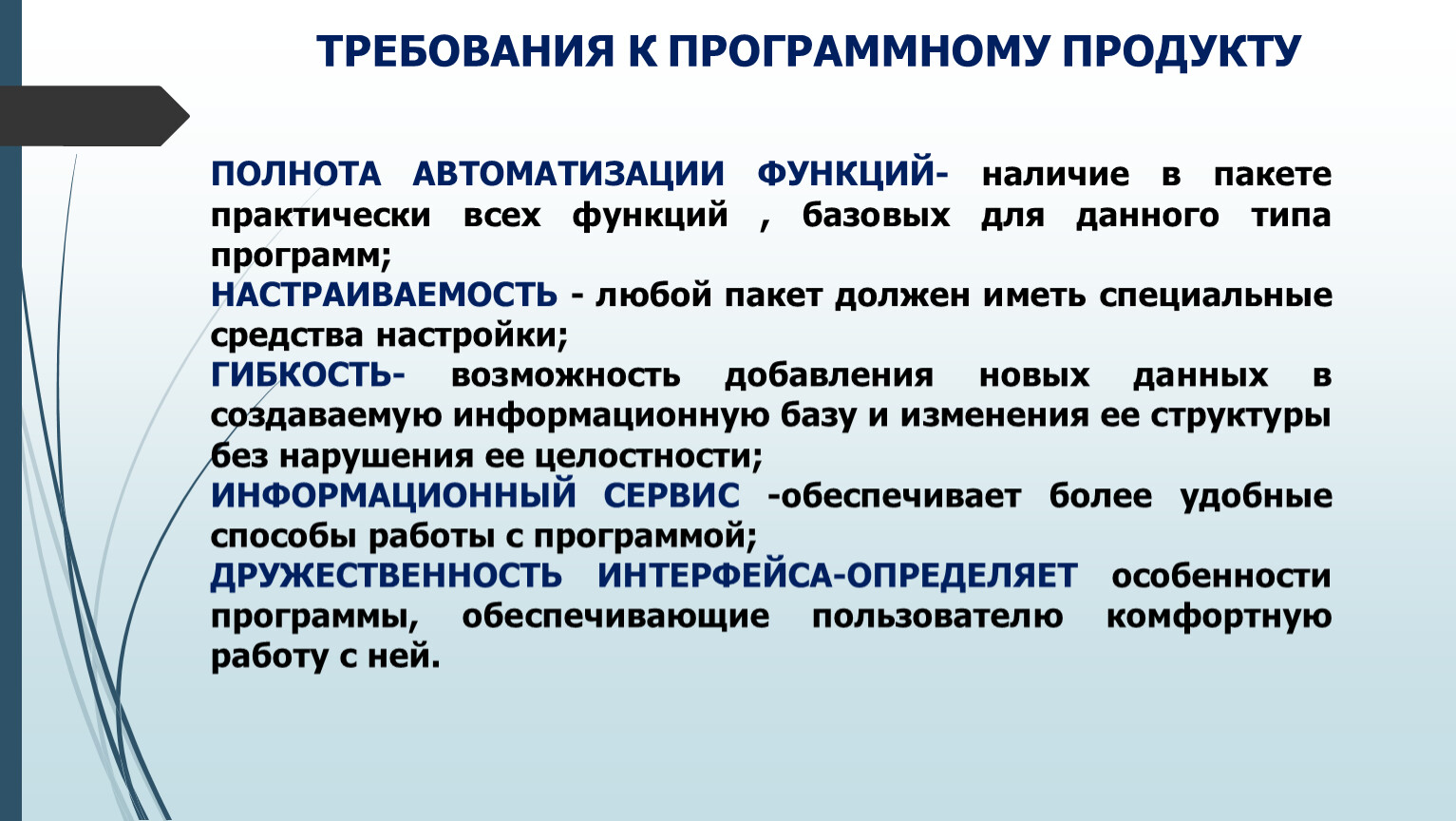 ТРЕБОВАНИЯ К ПРОГРАММНОМУ ПРОДУКТУ

ПОЛНОТА АВТОМАТИЗАЦИИ ФУНКЦИЙ- наличие в пакете практически всех функций , базовых для данного типа программ;

НАСТРАИВАЕМОСТЬ - любой пакет должен иметь специальные средства настройки;

ГИБКОСТЬ- возможность добавления новых данных в создаваемую информационную базу и изменения ее структуры без нарушения ее целостности;

ИНФОРМАЦИОННЫЙ СЕРВИС -обеспечивает более удобные способы работы с программой;

ДРУЖЕСТВЕННОСТЬ ИНТЕРФЕЙСА-ОПРЕДЕЛЯЕТ особенности программы, обеспечивающие пользователю комфортную работу с ней.